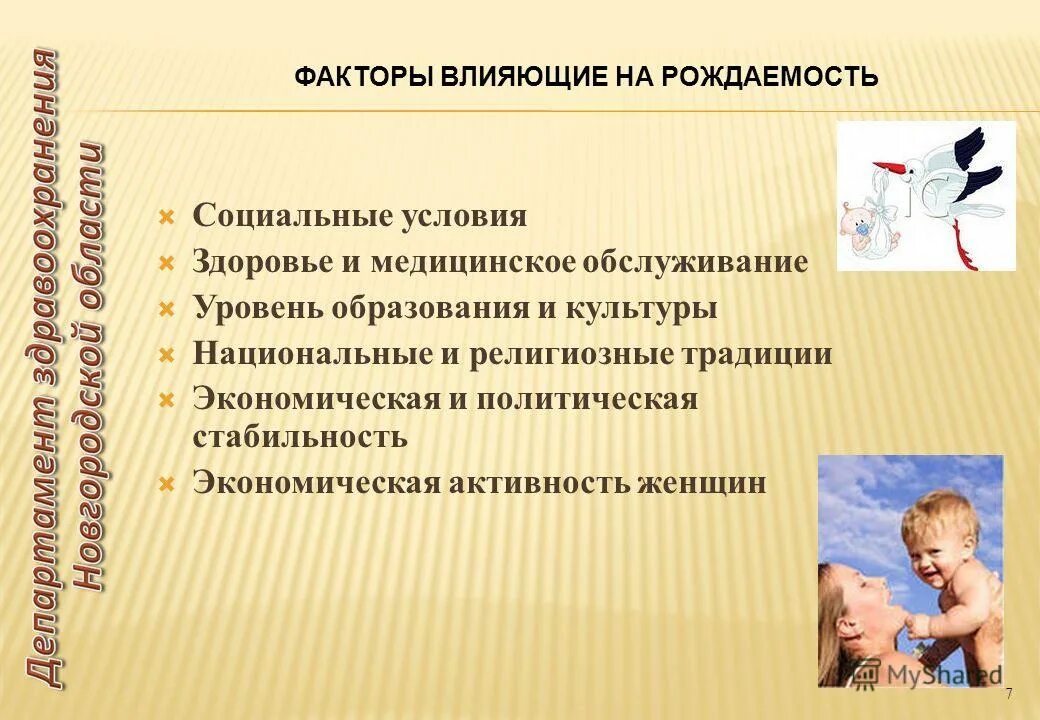 Департамент здравоохранения Новгородской области

ФАКТОРЫ ВЛИЯЮЩИЕ НА РОЖДАЕМОСТЬ

Социальные условия
Здоровье и медицинское обслуживание
Уровень образования и культуры
Национальные и религиозные традиции
Экономическая и политическая стабильность
Экономическая активность женщин

MyShared

7